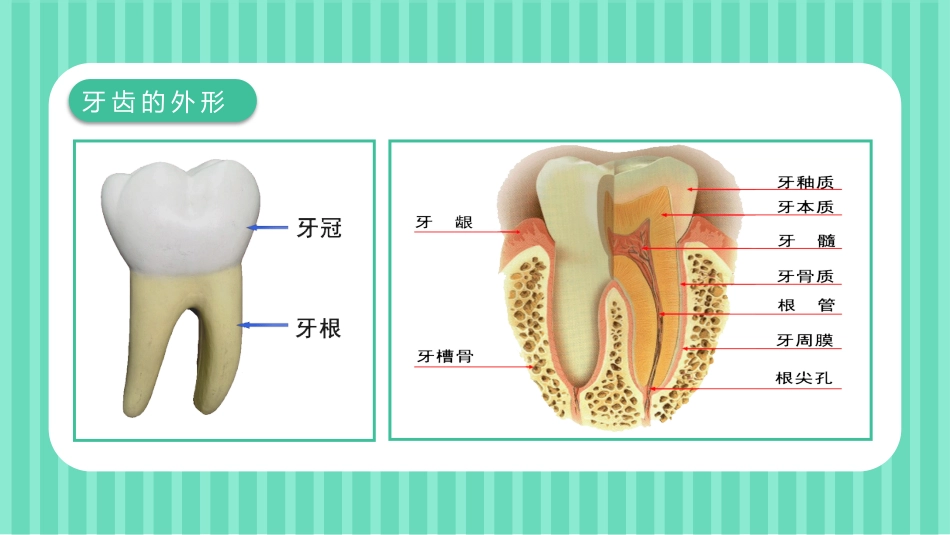 牙齿的外形

牙冠

牙根

牙 龈

牙槽骨

牙釉质

牙本质

牙 髓

牙骨质

根 管

牙周膜

根尖孔